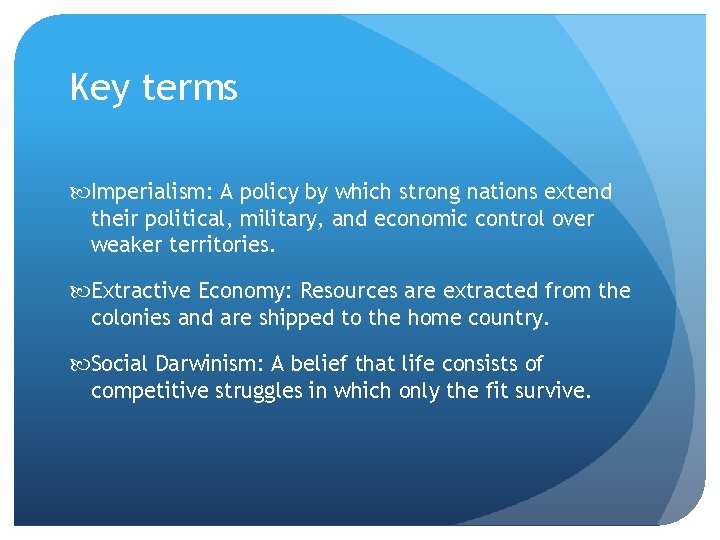 Key terms

Imperialism: A policy by which strong nations extend their political, military, and economic control over weaker territories.

Extractive Economy: Resources are extracted from the colonies and are shipped to the home country.

Social Darwinism: A belief that life consists of competitive struggles in which only the fit survive.